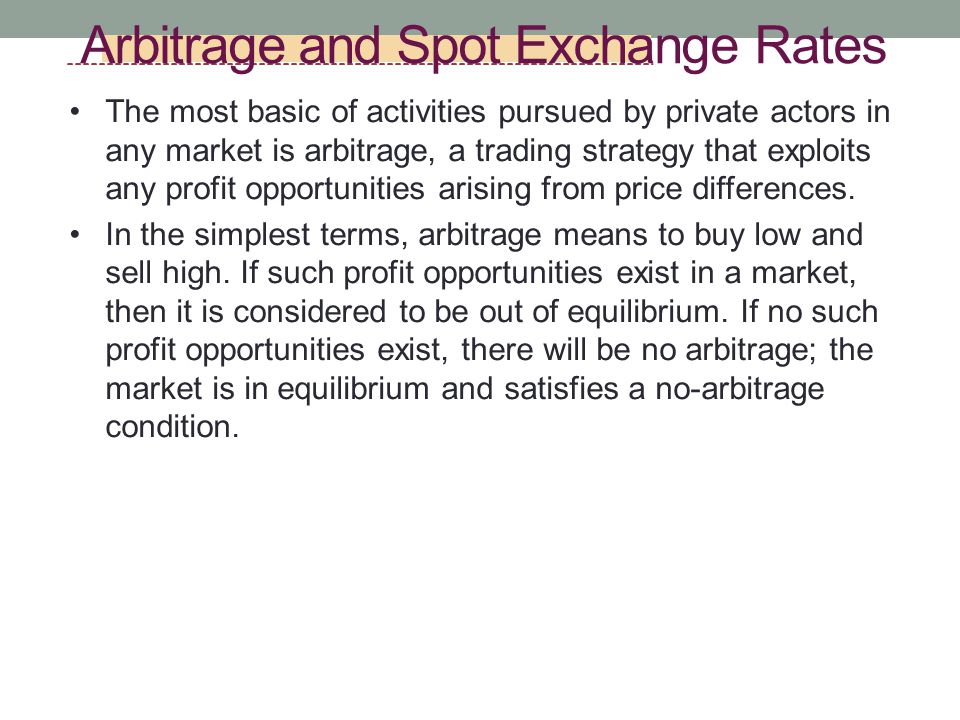 Arbitrage and Spot Exchange Rates

• The most basic of activities pursued by private actors in any market is arbitrage, a trading strategy that exploits any profit opportunities arising from price differences.

• In the simplest terms, arbitrage means to buy low and sell high. If such profit opportunities exist in a market, then it is considered to be out of equilibrium. If no such profit opportunities exist, there will be no arbitrage; the market is in equilibrium and satisfies a no-arbitrage condition.